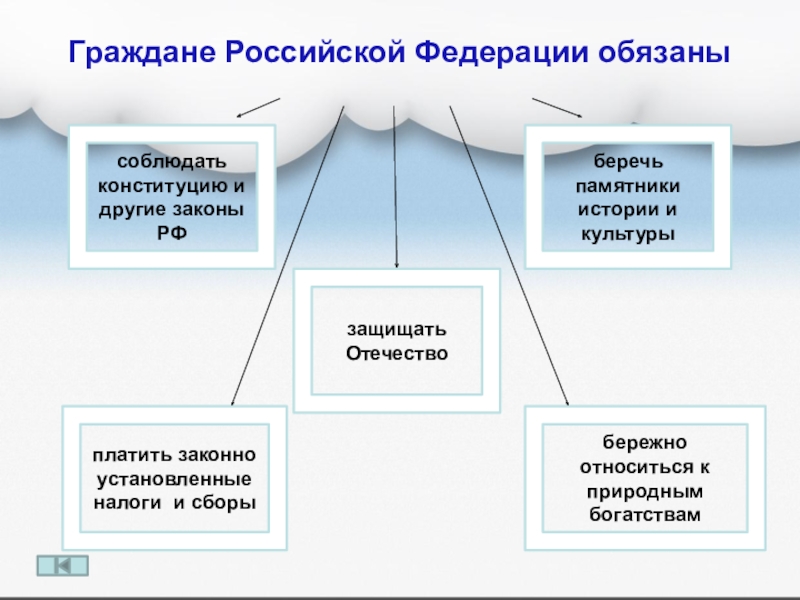 Граждане Российской Федерации обязаны

соблюдать конституцию и другие законы РФ

беречь памятники истории и культуры

защищать Отечество

платить законно установленные налоги и сборы

бережно относиться к природным богатствам